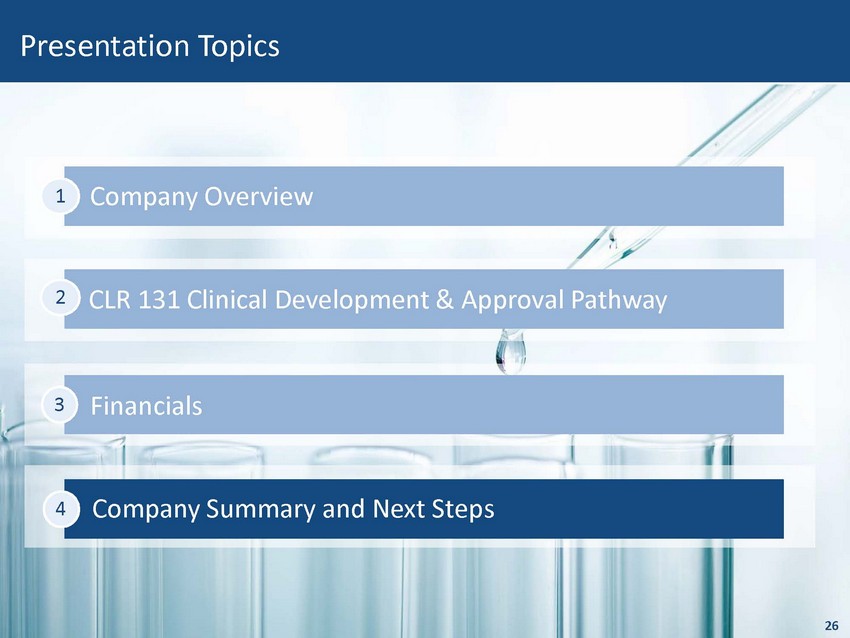 Presentation Topics

1 Company Overview

2 CLR 131 Clinical Development & Approval Pathway

3 Financials

4 Company Summary and Next Steps

26